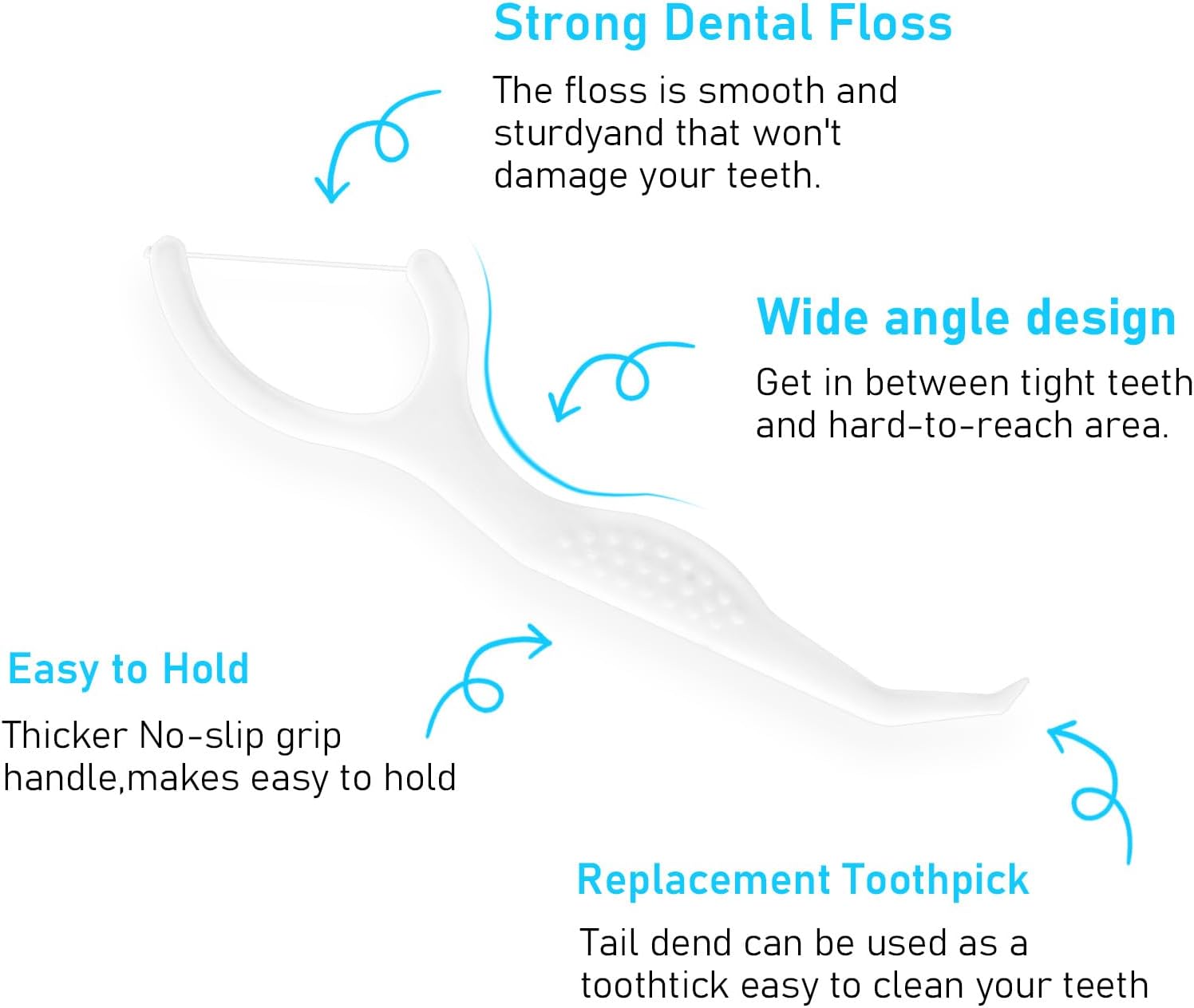 Strong Dental Floss

The floss is smooth and sturdyand that won't damage your teeth.

Wide angle design

Get in between tight teeth and hard-to-reach area.

Easy to Hold

Thicker No-slip grip handle,makes easy to hold

Replacement Toothpick

Tail dend can be used as a toothtick easy to clean your teeth